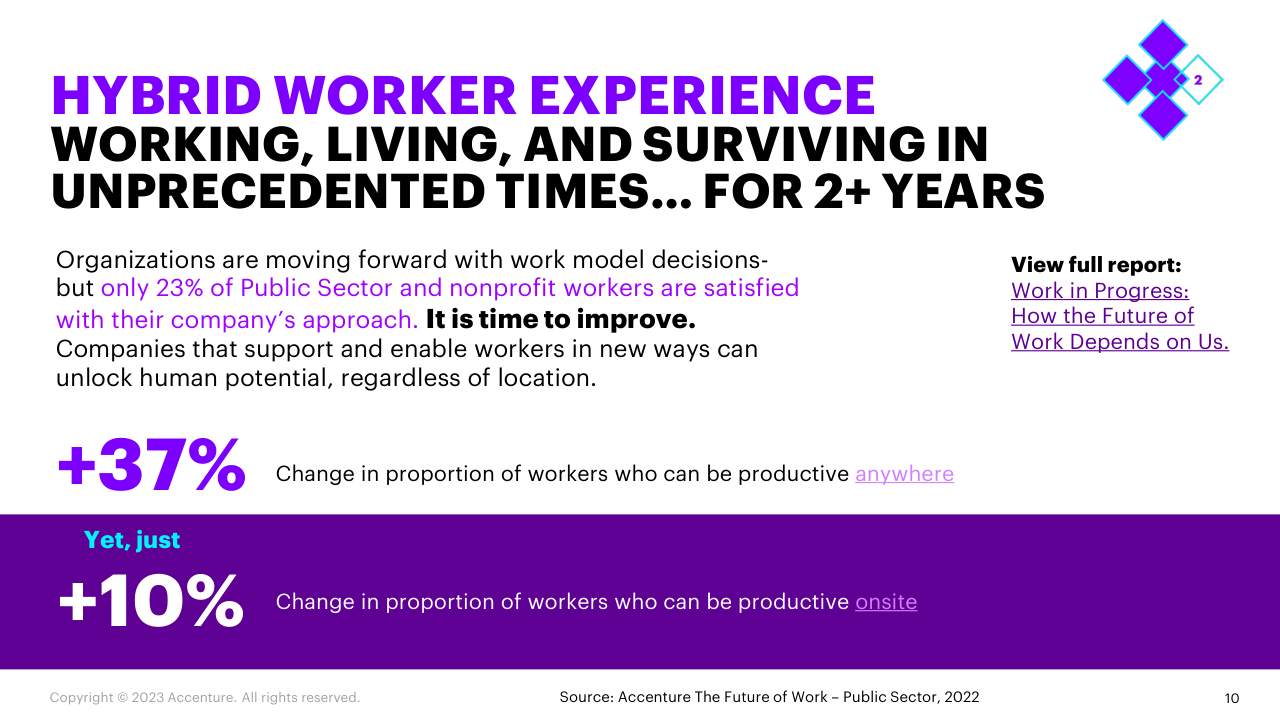 2

HYBRID WORKER EXPERIENCE
WORKING, LIVING, AND SURVIVING IN UNPRECEDENTED TIMES… FOR 2+ YEARS

Organizations are moving forward with work model decisions- but only 23% of Public Sector and nonprofit workers are satisfied with their company's approach. It is time to improve. Companies that support and enable workers in new ways can unlock human potential, regardless of location.

View full report:
Work in Progress: How the Future of Work Depends on Us.

+37% Change in proportion of workers who can be productive anywhere

Yet, just
+10% Change in proportion of workers who can be productive onsite

Copyright © 2023 Accenture. All rights reserved.
Source: Accenture The Future of Work – Public Sector, 2022
10